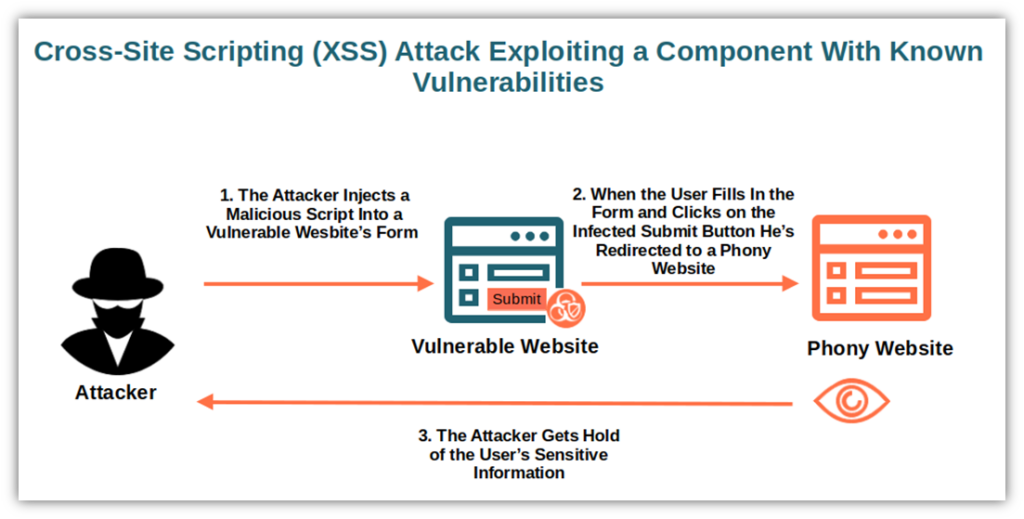 Cross-Site Scripting (XSS) Attack Exploiting a Component With Known Vulnerabilities

1. The Attacker Injects a Malicious Script Into a Vulnerable Wesbite's Form

2. When the User Fills In the Form and Clicks on the Infected Submit Button He's Redirected to a Phony Website

Submit

Vulnerable Website

Phony Website

Attacker

3. The Attacker Gets Hold of the User's Sensitive Information